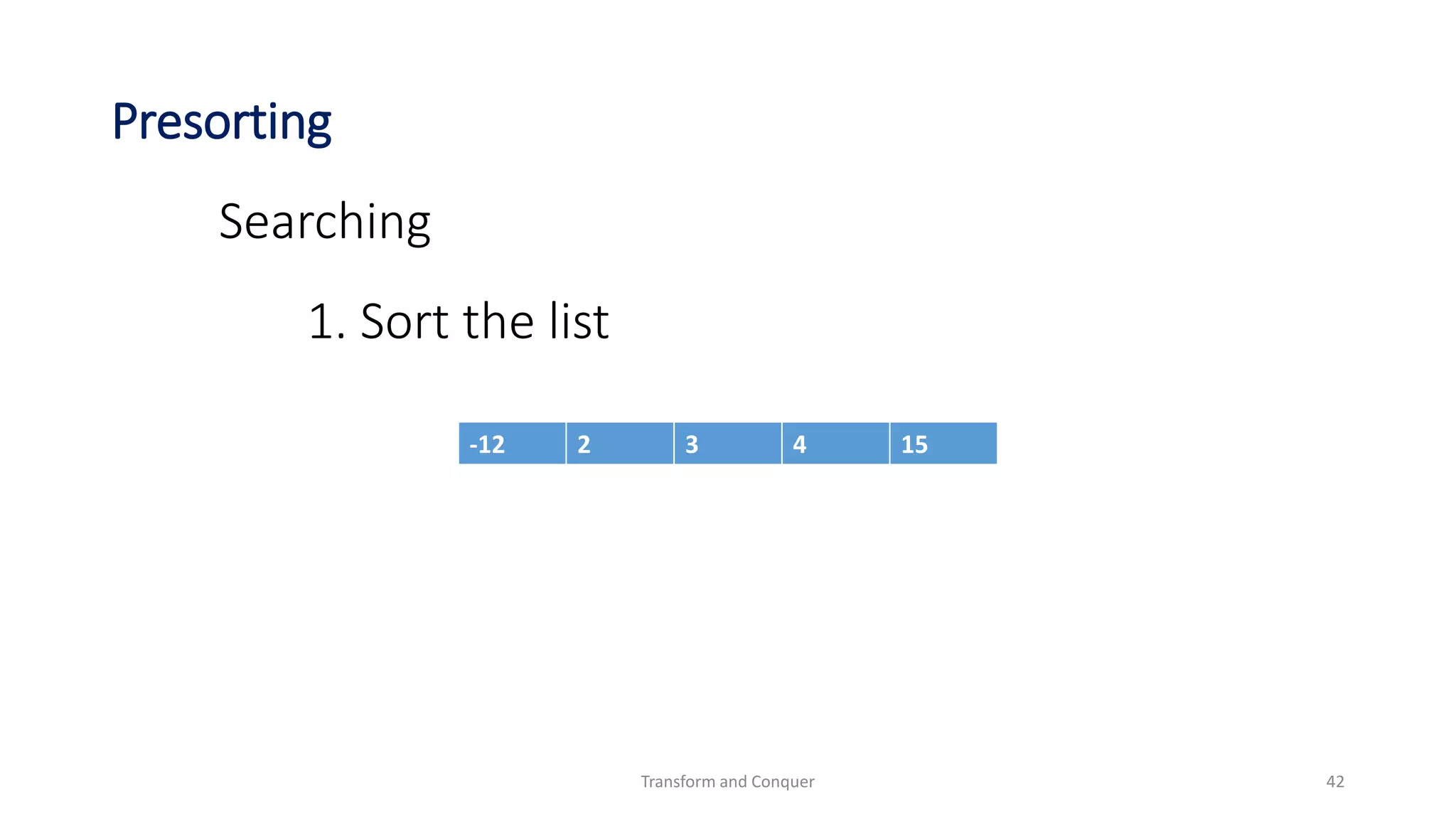 Presorting

Searching

1. Sort the list

| -12 | 2 | 3 | 4 | 15 |
|---|---|---|---|---|

Transform and Conquer

42